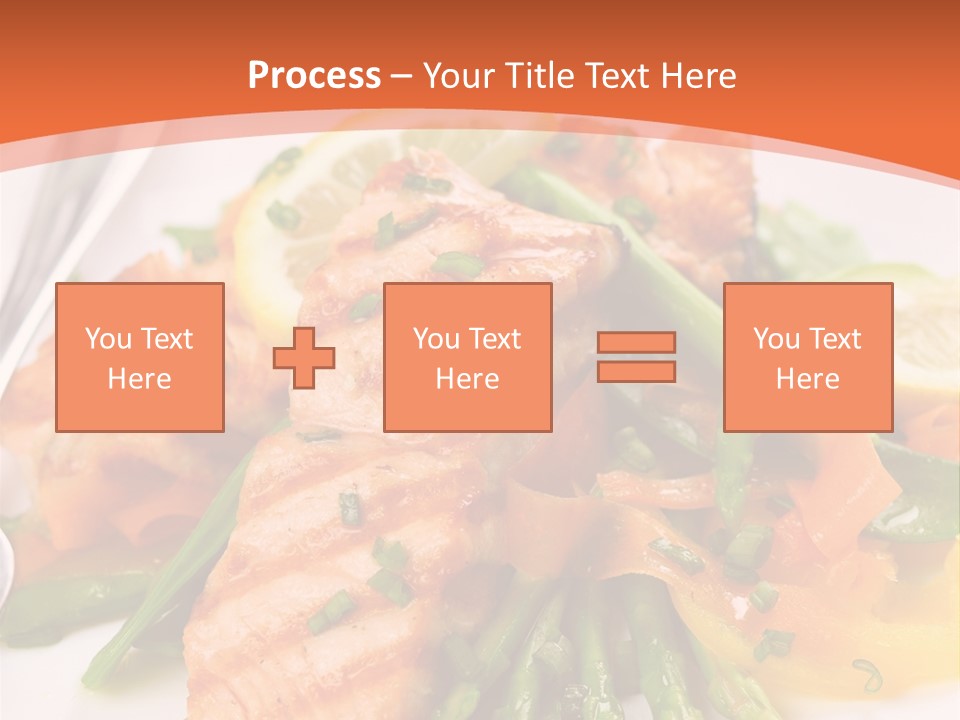 Process – Your Title Text Here

You Text Here

You Text Here

You Text Here